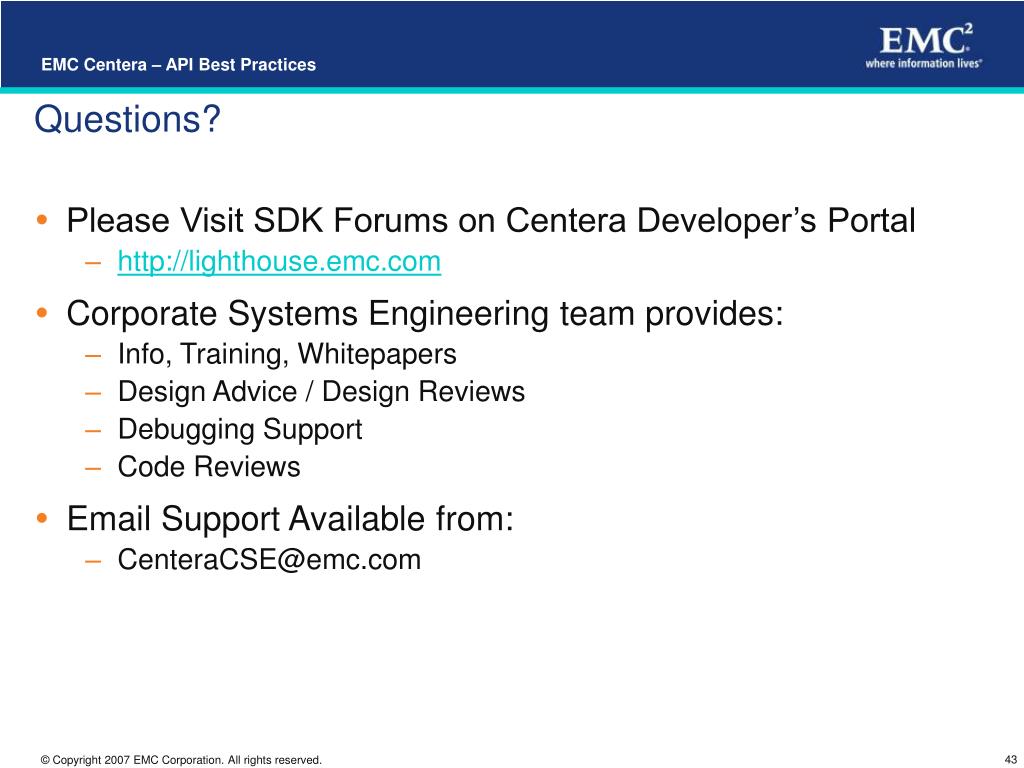 EMC Centera – API Best Practices

EMC$^2$
where information lives®

Questions?

• Please Visit SDK Forums on Centera Developer's Portal
– http://lighthouse.emc.com

• Corporate Systems Engineering team provides:
– Info, Training, Whitepapers
– Design Advice / Design Reviews
– Debugging Support
– Code Reviews

• Email Support Available from:
– CenteraCSE@emc.com

© Copyright 2007 EMC Corporation. All rights reserved.

43